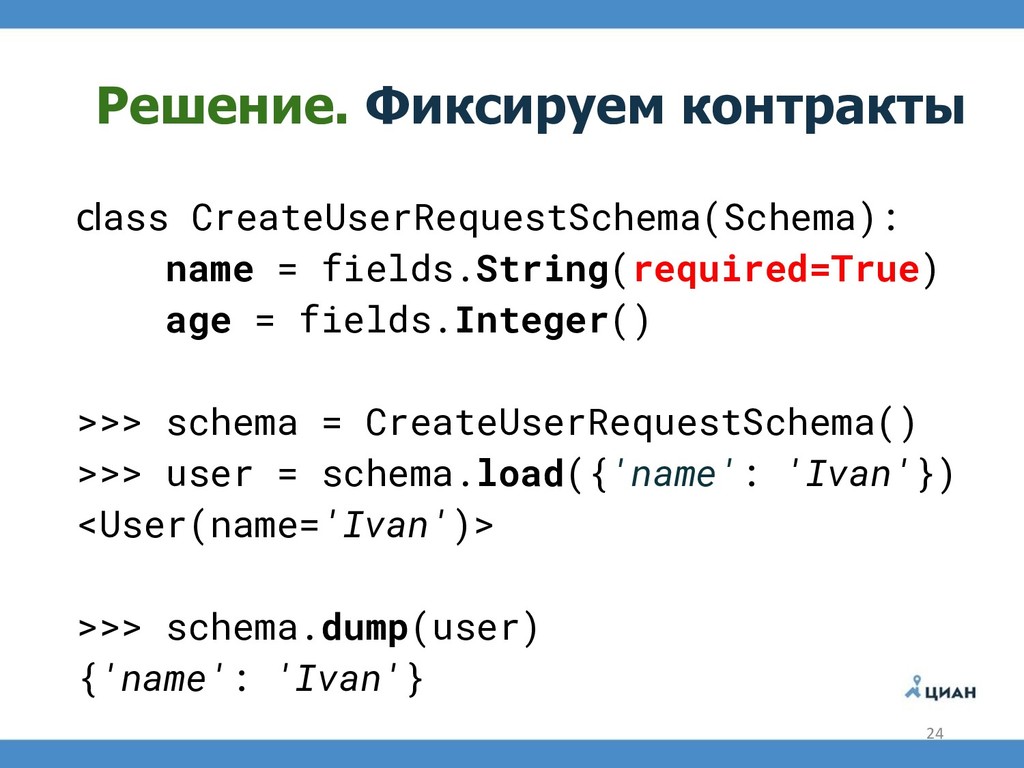 Решение. Фиксируем контракты

class CreateUserRequestSchema(Schema):
    name = fields.String(required=True)
    age = fields.Integer()

>>> schema = CreateUserRequestSchema()
>>> user = schema.load({'name': 'Ivan'})
<User(name='Ivan')>

>>> schema.dump(user)
{'name': 'Ivan'}

ЦИАН

24